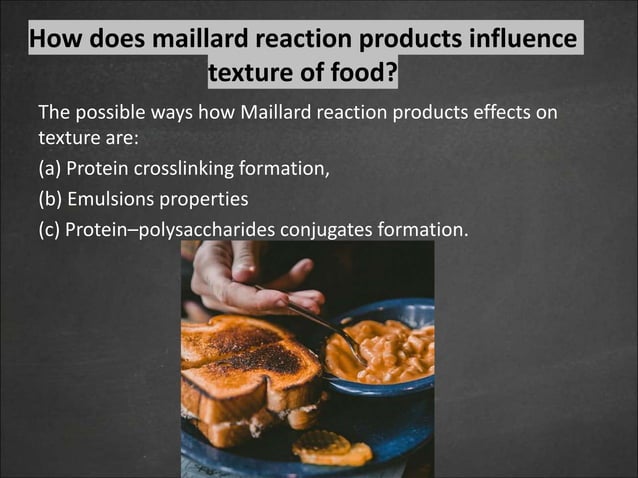 How does maillard reaction products influence texture of food?

The possible ways how Maillard reaction products effects on texture are:

(a) Protein crosslinking formation,

(b) Emulsions properties

(c) Protein–polysaccharides conjugates formation.